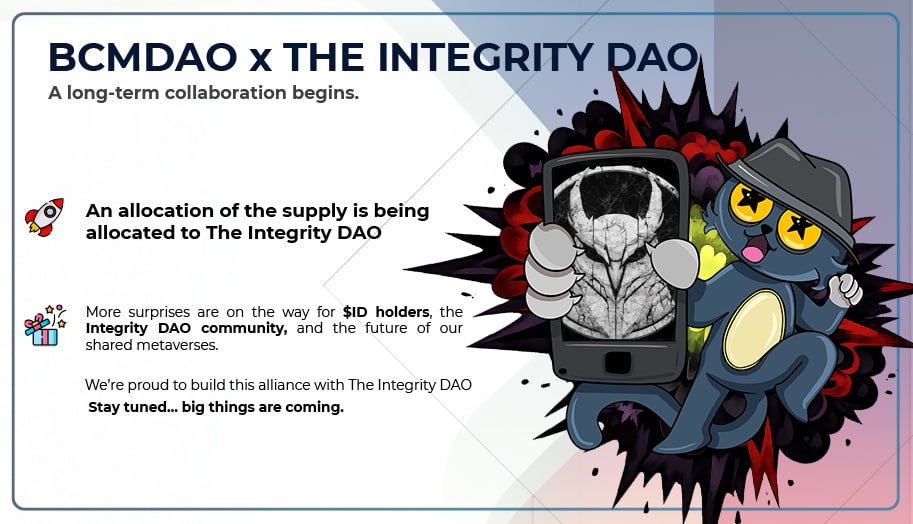 BCMDAO x THE INTEGRITY DAO

A long-term collaboration begins.

An allocation of the supply is being allocated to The Integrity DAO

More surprises are on the way for $ID holders, the Integrity DAO community, and the future of our shared metaverses.

We're proud to build this alliance with The Integrity DAO
Stay tuned... big things are coming.